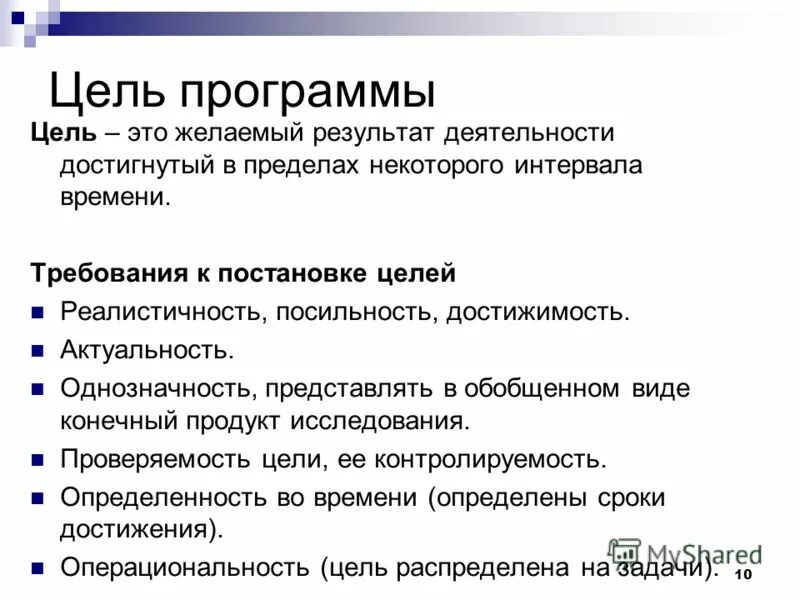 Цель программы

**Цель** – это желаемый результат деятельности достигнутый в пределах некоторого интервала времени.

**Требования к постановке целей**

- Реалистичность, посильность, достижимость.
- Актуальность.
- Однозначность, представлять в обобщенном виде конечный продукт исследования.
- Проверяемость цели, ее контролируемость.
- Определенность во времени (определены сроки достижения).
- Операциональность (цель распределена на задачи).

MyShared

10